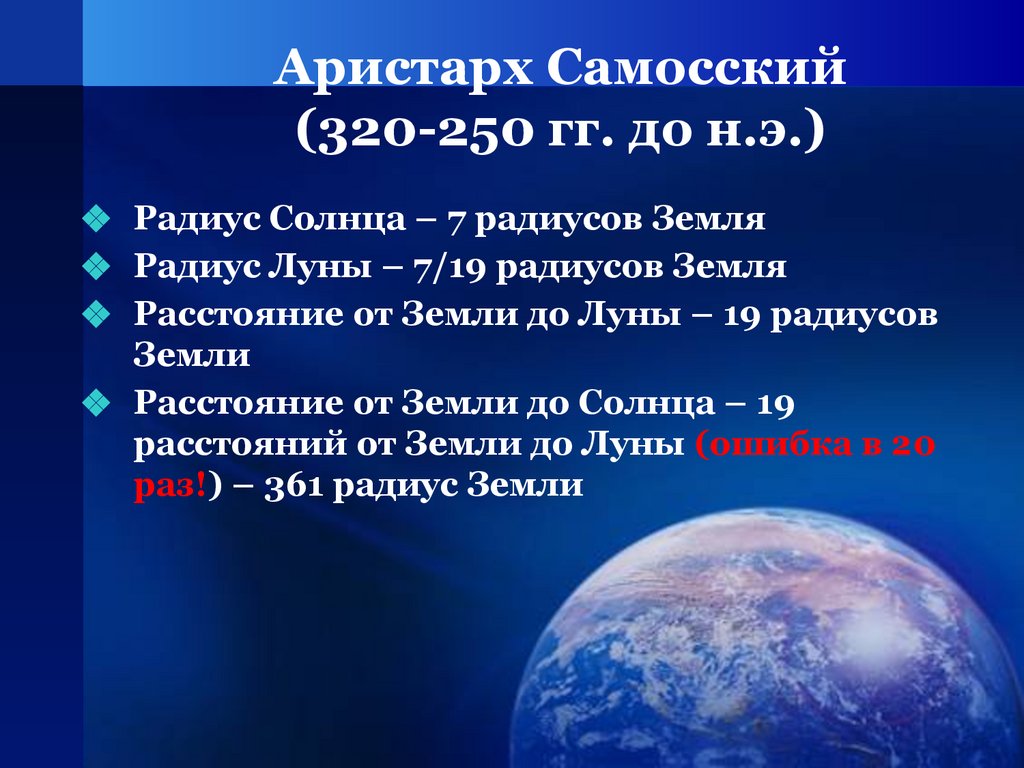 Аристарх Самосский
(320-250 гг. до н.э.)

Радиус Солнца – 7 радиусов Земля

Радиус Луны – 7/19 радиусов Земля

Расстояние от Земли до Луны – 19 радиусов Земли

Расстояние от Земли до Солнца – 19 расстояний от Земли до Луны (ошибка в 20 раз!) – 361 радиус Земли